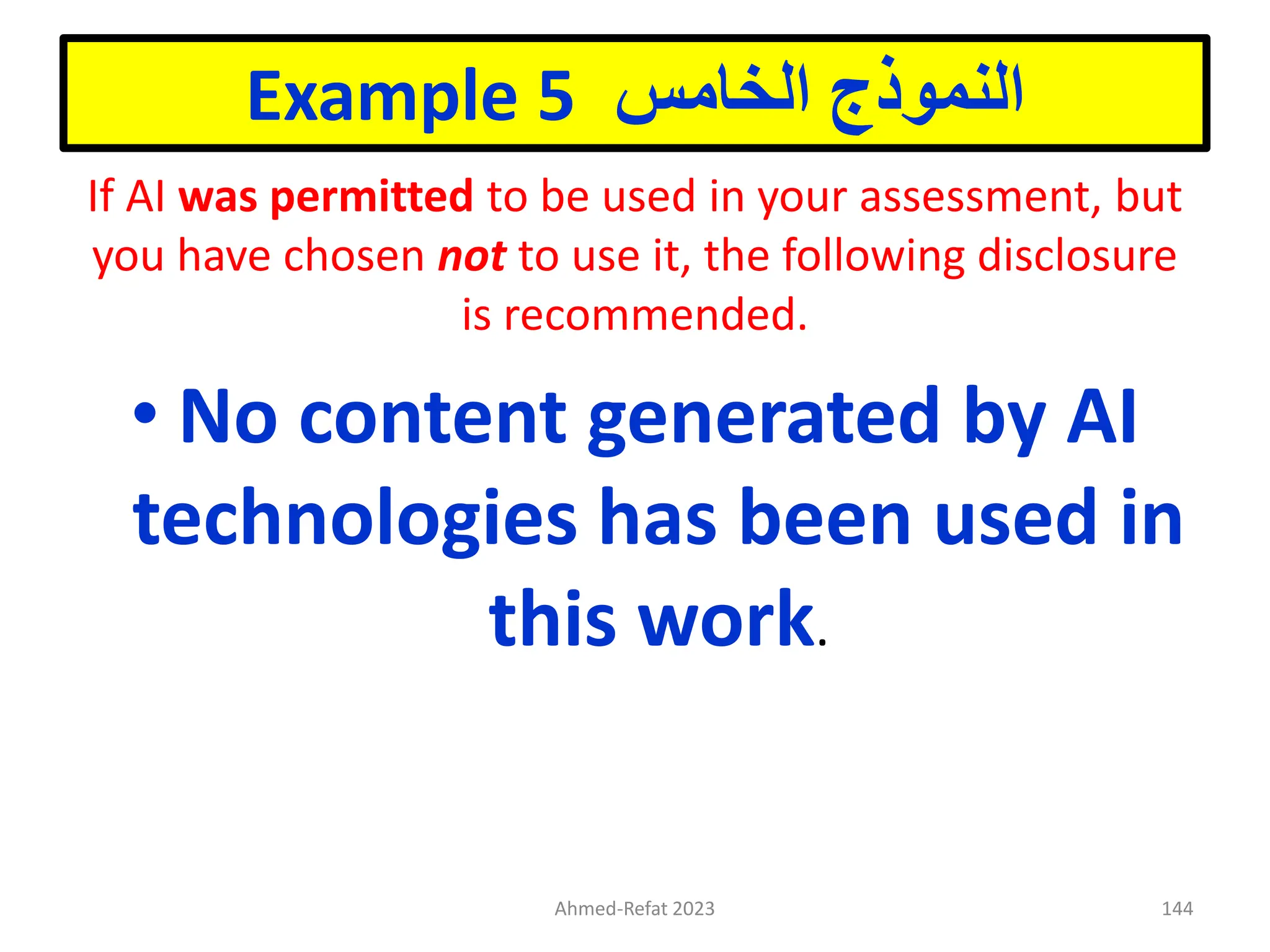 Example 5 النموذج الخامس

If AI was permitted to be used in your assessment, but you have chosen not to use it, the following disclosure is recommended.

• No content generated by AI technologies has been used in this work.

Ahmed-Refat 2023

144